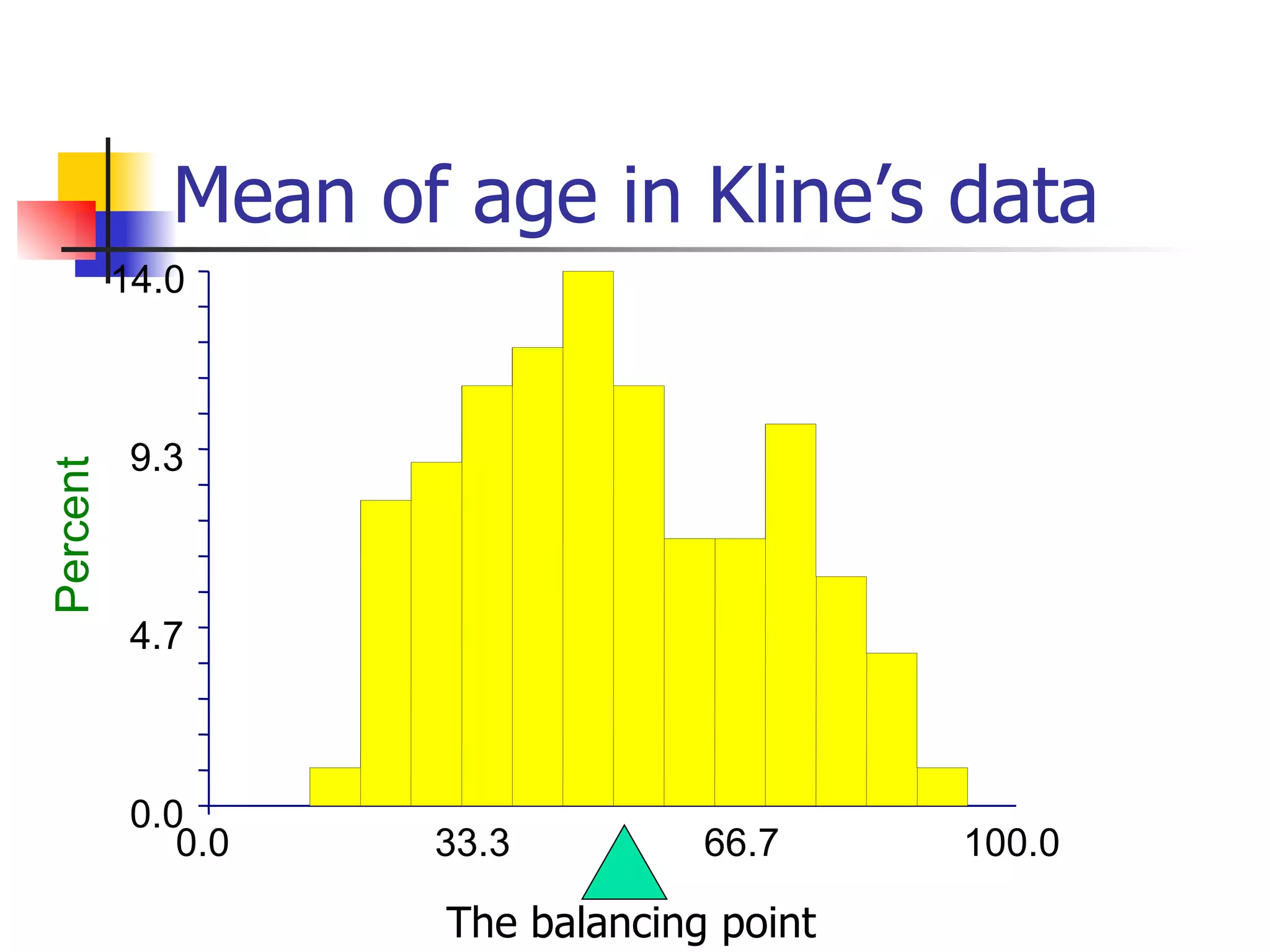 Mean of age in Kline’s data

14.0
9.3
4.7
0.0

Percent

0.0
33.3
66.7
100.0

The balancing point